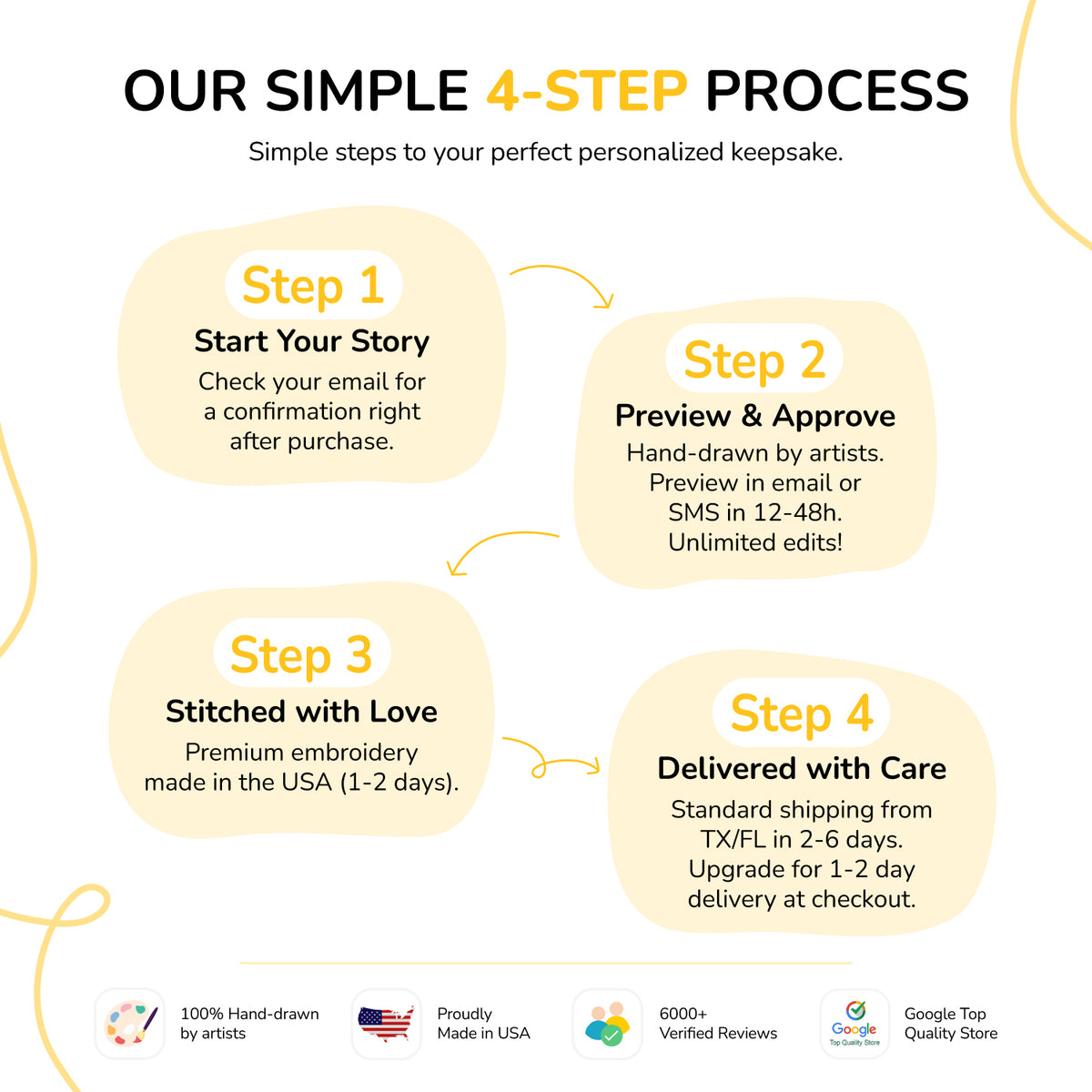 OUR SIMPLE 4-STEP PROCESS

Simple steps to your perfect personalized keepsake.

Step 1
Start Your Story
Check your email for a confirmation right after purchase.

Step 2
Preview & Approve
Hand-drawn by artists. Preview in email or SMS in 12-48h. Unlimited edits!

Step 3
Stitched with Love
Premium embroidery made in the USA (1-2 days).

Step 4
Delivered with Care
Standard shipping from TX/FL in 2-6 days. Upgrade for 1-2 day delivery at checkout.

100% Hand-drawn by artists

Proudly Made in USA

6000+ Verified Reviews

Google
Top Quality Store
Google Top Quality Store